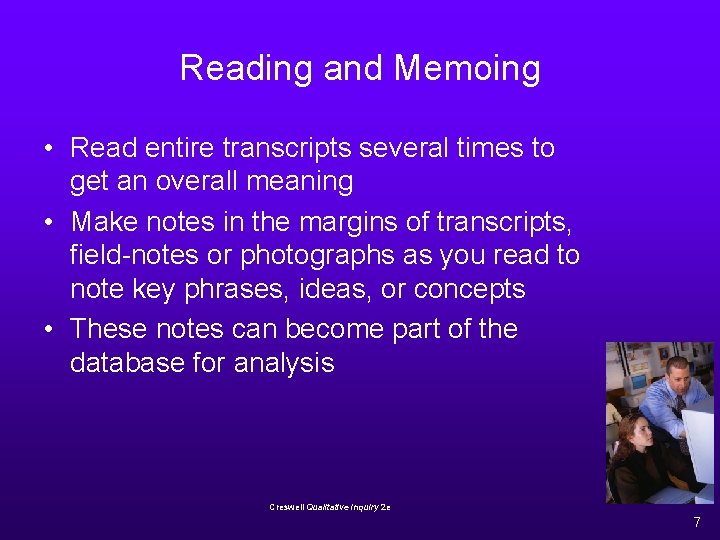 Reading and Memoing

• Read entire transcripts several times to get an overall meaning

• Make notes in the margins of transcripts, field-notes or photographs as you read to note key phrases, ideas, or concepts

• These notes can become part of the database for analysis

Creswell Qualitative Inquiry 2e

7